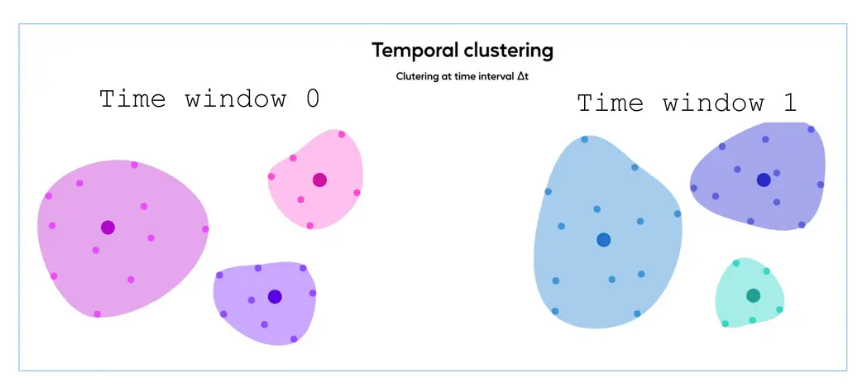 Temporal clustering

Clutering at time interval Δt

Time window 0

Time window 1